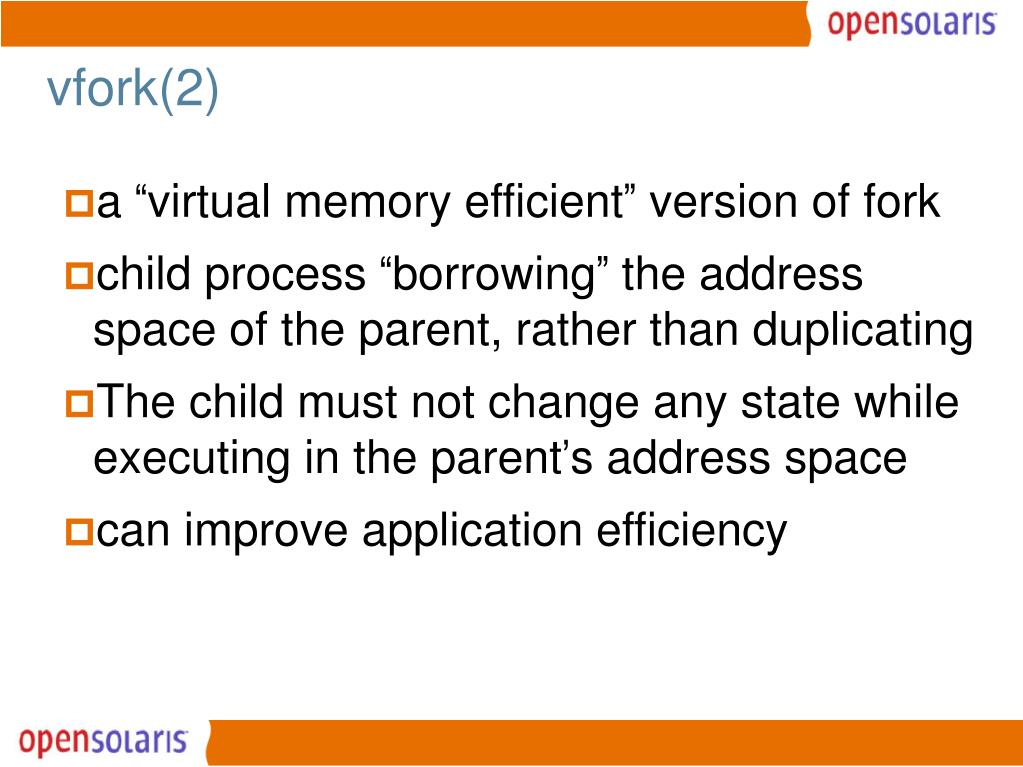 opensolaris

vfork(2)

a “virtual memory efficient” version of fork

child process “borrowing” the address space of the parent, rather than duplicating

The child must not change any state while executing in the parent’s address space

can improve application efficiency

opensolaris